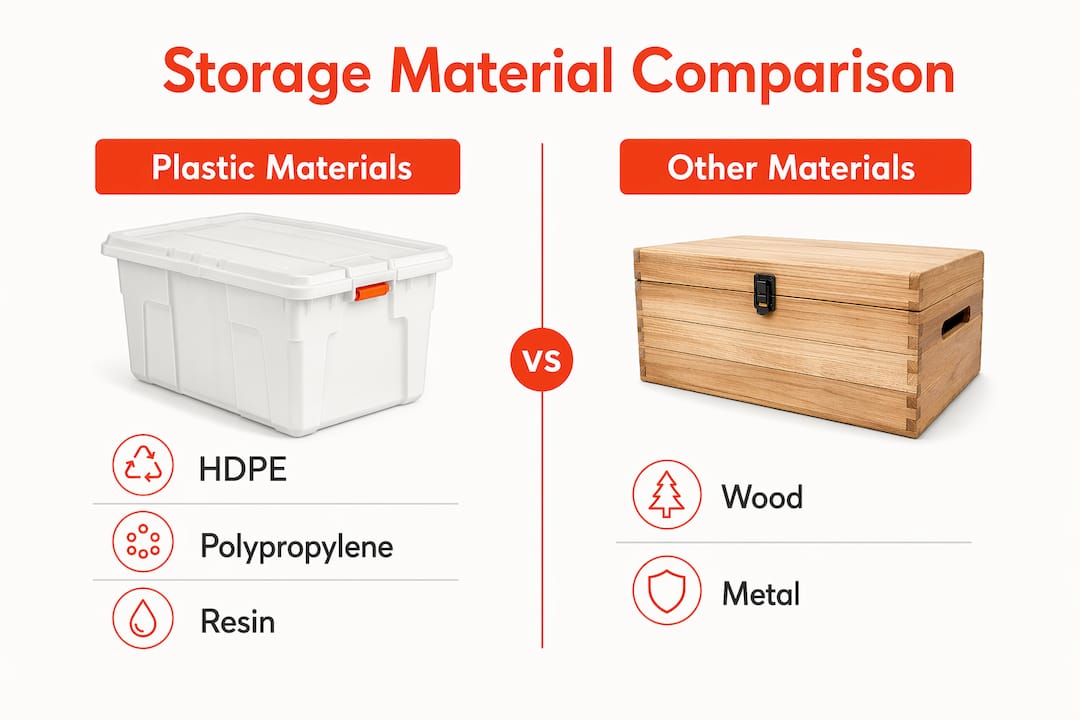 Storage Material Comparison

Plastic Materials

HDPE

Polypropylene

Resin

VS

Other Materials

Wood

Metal